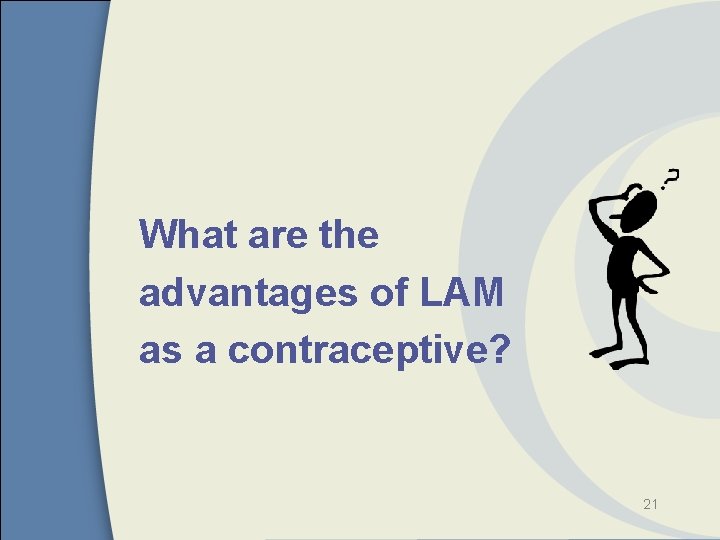 What are the advantages of LAM as a contraceptive?

?

21